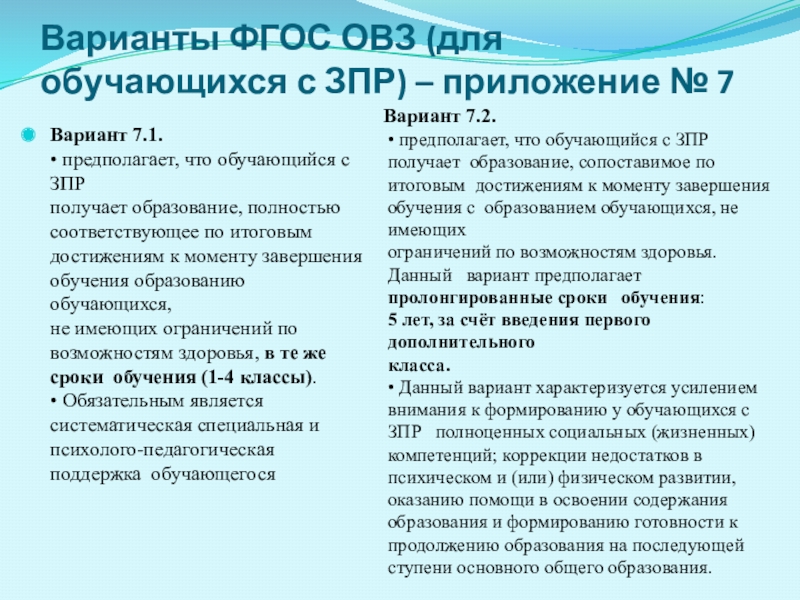 Варианты ФГОС ОВЗ (для обучающихся с ЗПР) – приложение № 7

Вариант 7.1.
• предполагает, что обучающийся с ЗПР
получает образование, полностью соответствующее по итоговым достижениям к моменту завершения обучения образованию обучающихся,
не имеющих ограничений по возможностям здоровья, в те же сроки обучения (1-4 классы).
• Обязательным является систематическая специальная и психолого-педагогическая поддержка обучающегося

Вариант 7.2.
• предполагает, что обучающийся с ЗПР получает образование, сопоставимое по итоговым достижениям к моменту завершения обучения с образованием обучающихся, не имеющих
ограничений по возможностям здоровья. Данный вариант предполагает пролонгированные сроки обучения:
5 лет, за счёт введения первого дополнительного
класса.
• Данный вариант характеризуется усилением внимания к формированию у обучающихся с ЗПР полноценных социальных (жизненных) компетенций; коррекции недостатков в психическом и (или) физическом развитии, оказанию помощи в освоении содержания образования и формированию готовности к продолжению образования на последующей ступени основного общего образования.